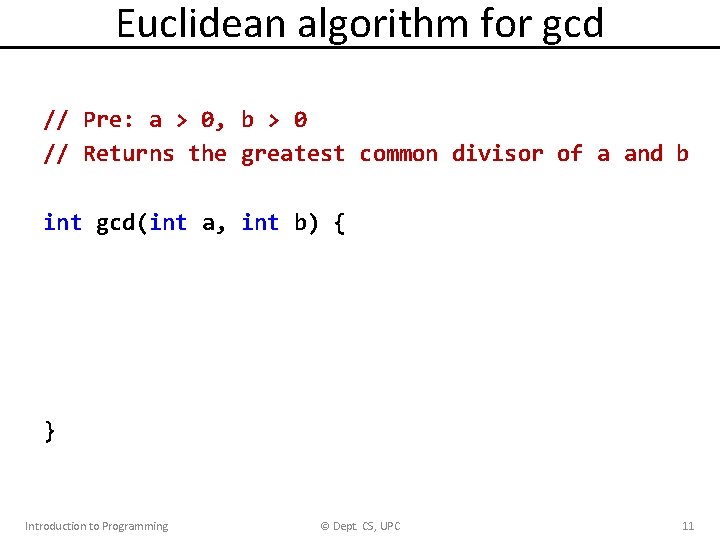 Euclidean algorithm for gcd

// Pre: a > 0, b > 0
// Returns the greatest common divisor of a and b

int gcd(int a, int b) {

}

Introduction to Programming © Dept. CS, UPC 11